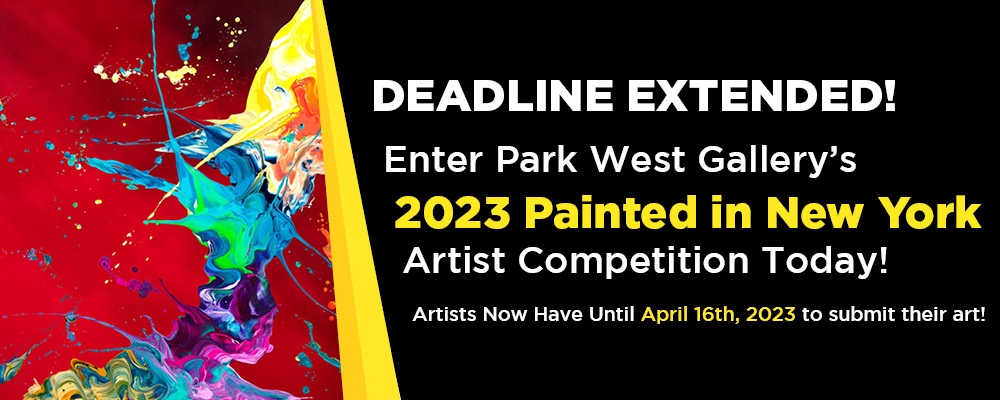 DEADLINE EXTENDED!

Enter Park West Gallery's 2023 Painted in New York Artist Competition Today!

Artists Now Have Until April 16th, 2023 to submit their art!